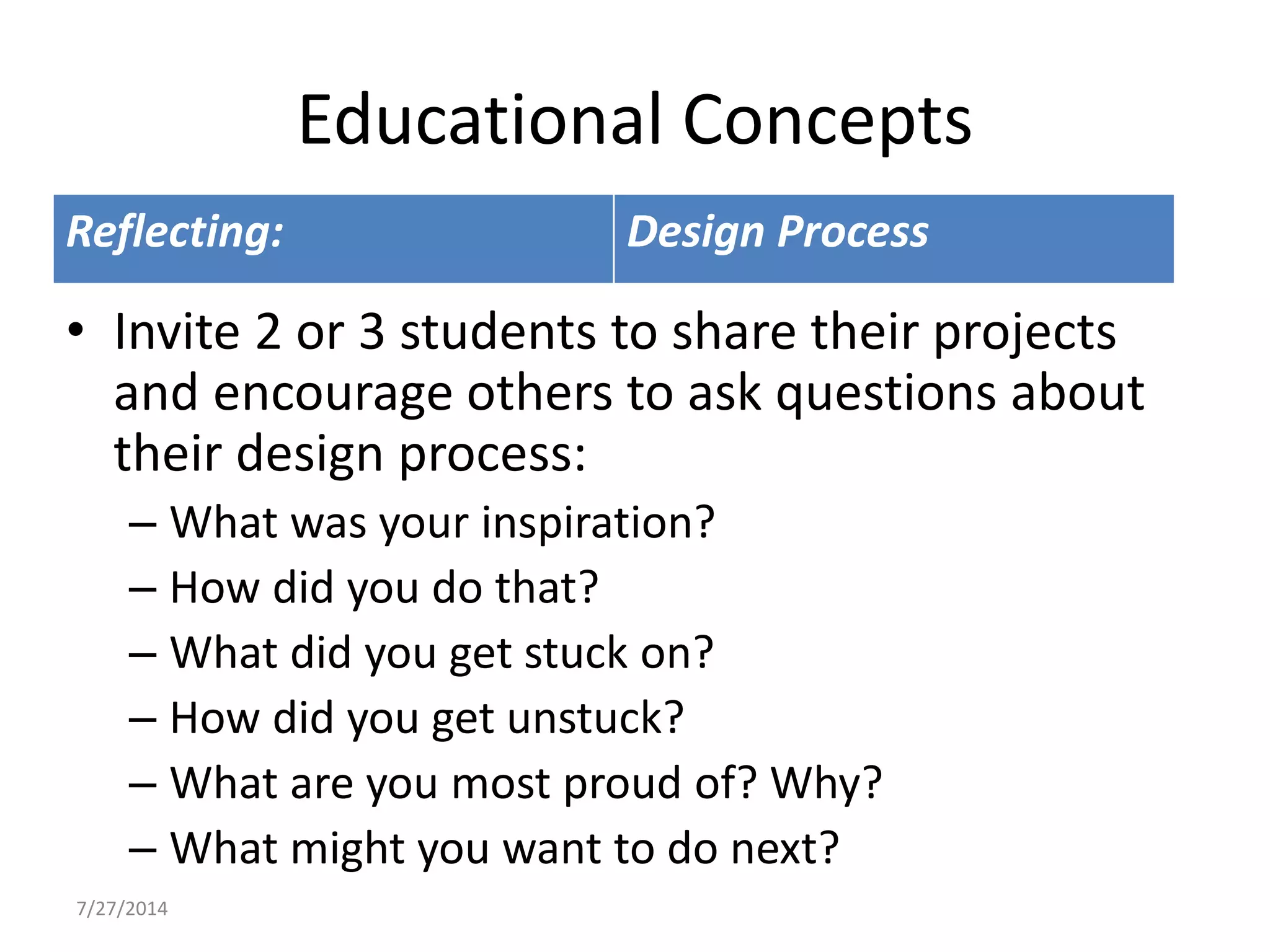 Educational Concepts

| Reflecting: | Design Process |
|---|---|

• Invite 2 or 3 students to share their projects and encourage others to ask questions about their design process:
– What was your inspiration?
– How did you do that?
– What did you get stuck on?
– How did you get unstuck?
– What are you most proud of? Why?
– What might you want to do next?

7/27/2014